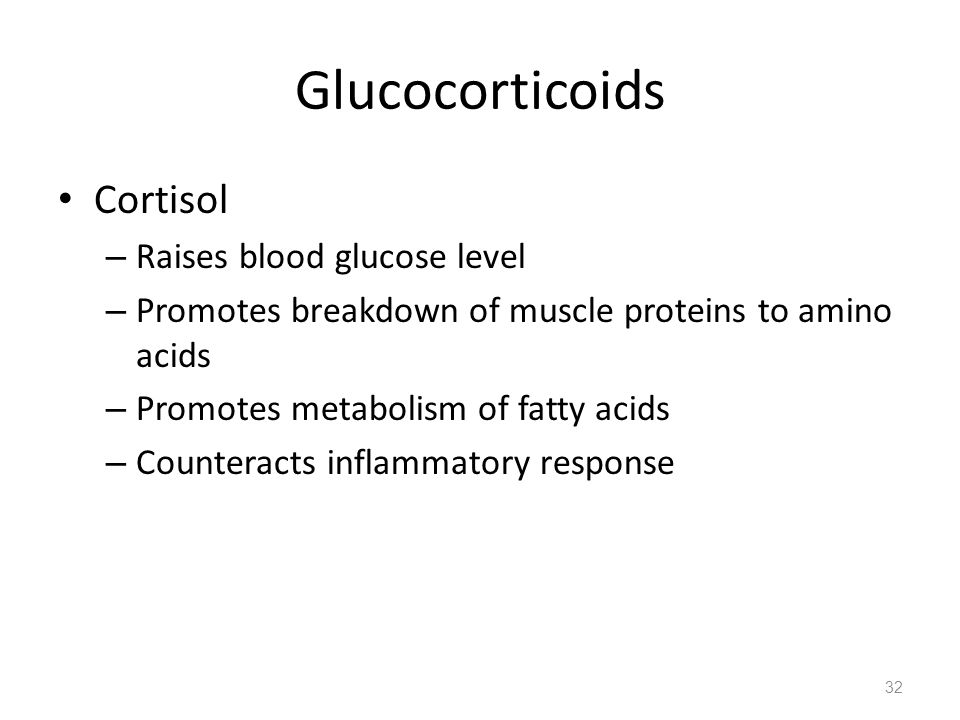 Glucocorticoids

• Cortisol
– Raises blood glucose level
– Promotes breakdown of muscle proteins to amino acids
– Promotes metabolism of fatty acids
– Counteracts inflammatory response

32